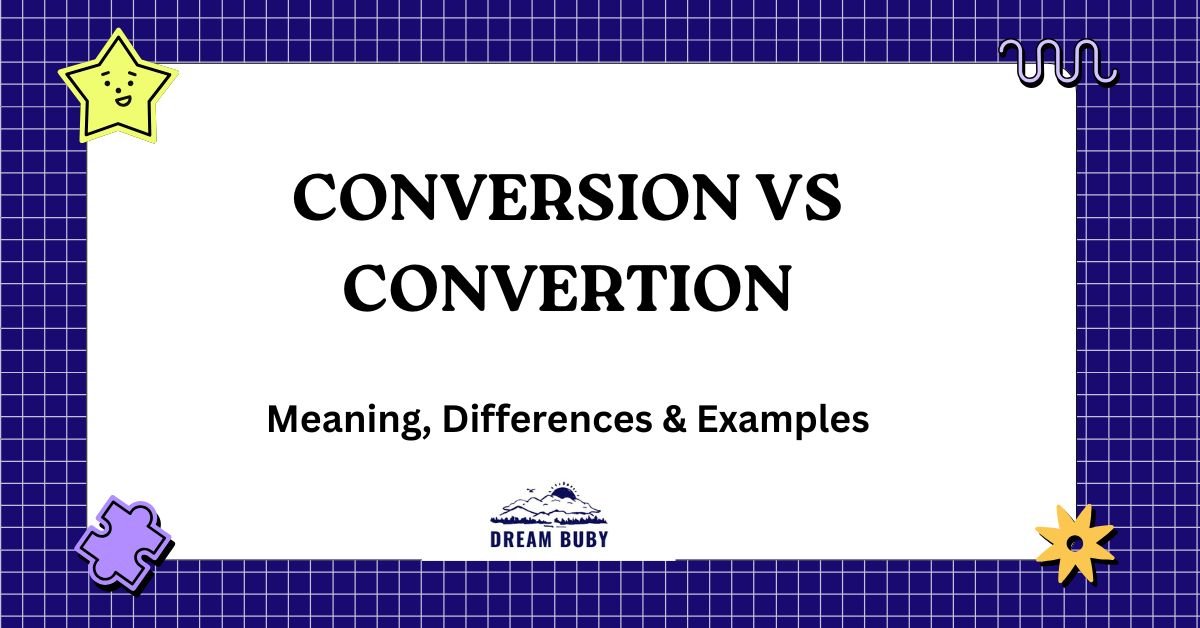 CONVERSION VS CONVERTION

Meaning, Differences & Examples

DREAM BUBY